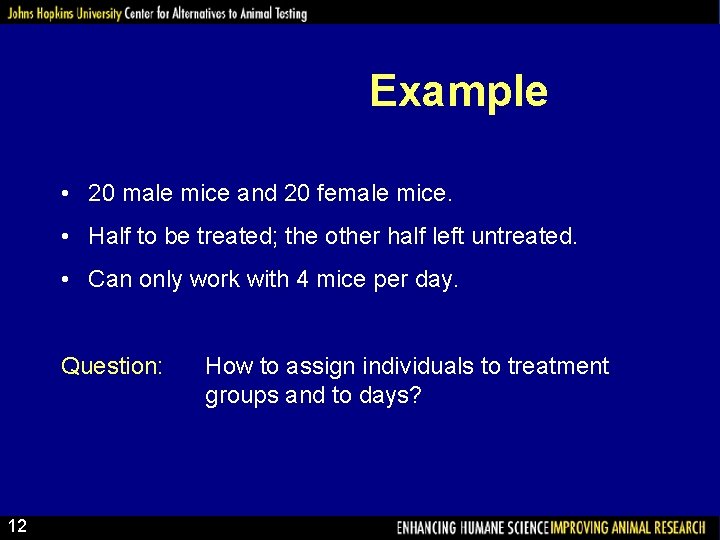 Johns Hopkins University Center for Alternatives to Animal Testing

Example

• 20 male mice and 20 female mice.

• Half to be treated; the other half left untreated.

• Can only work with 4 mice per day.

Question: How to assign individuals to treatment groups and to days?

12

ENHANCING HUMANE SCIENCE IMPROVING ANIMAL RESEARCH